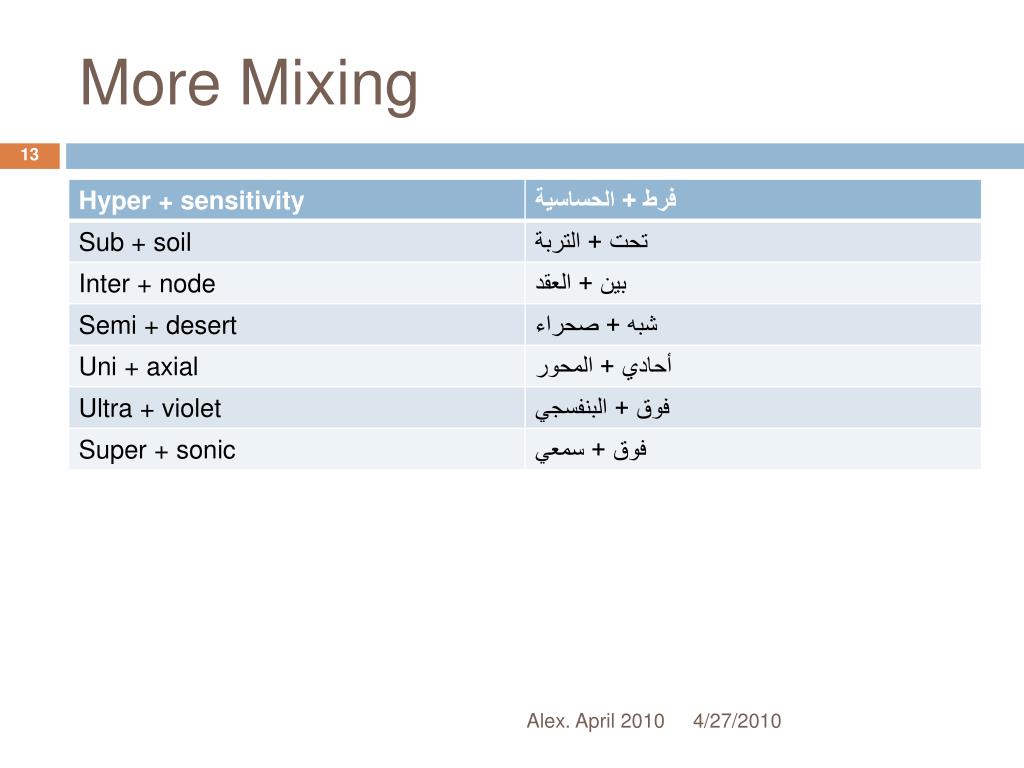 More Mixing

13

| Hyper + sensitivity | فرط + الحساسية |
|---|---|
| Sub + soil | تحت + التربة |
| Inter + node | بين + العقد |
| Semi + desert | شبه + صحراء |
| Uni + axial | أحادي + المحور |
| Ultra + violet | فوق + البنفسجي |
| Super + sonic | فوق + سمعي |

Alex. April 2010 4/27/2010